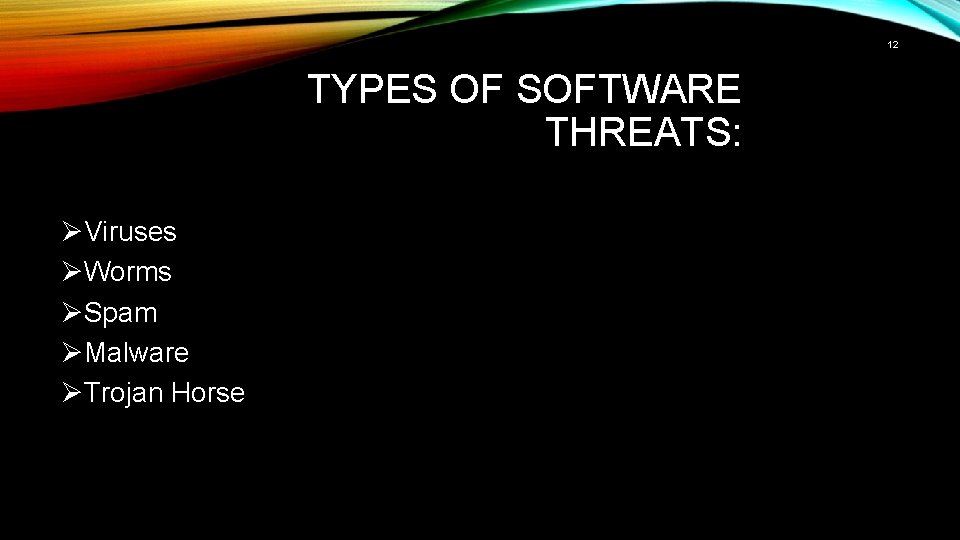 12

TYPES OF SOFTWARE THREATS:

➢Viruses
➢Worms
➢Spam
➢Malware
➢Trojan Horse